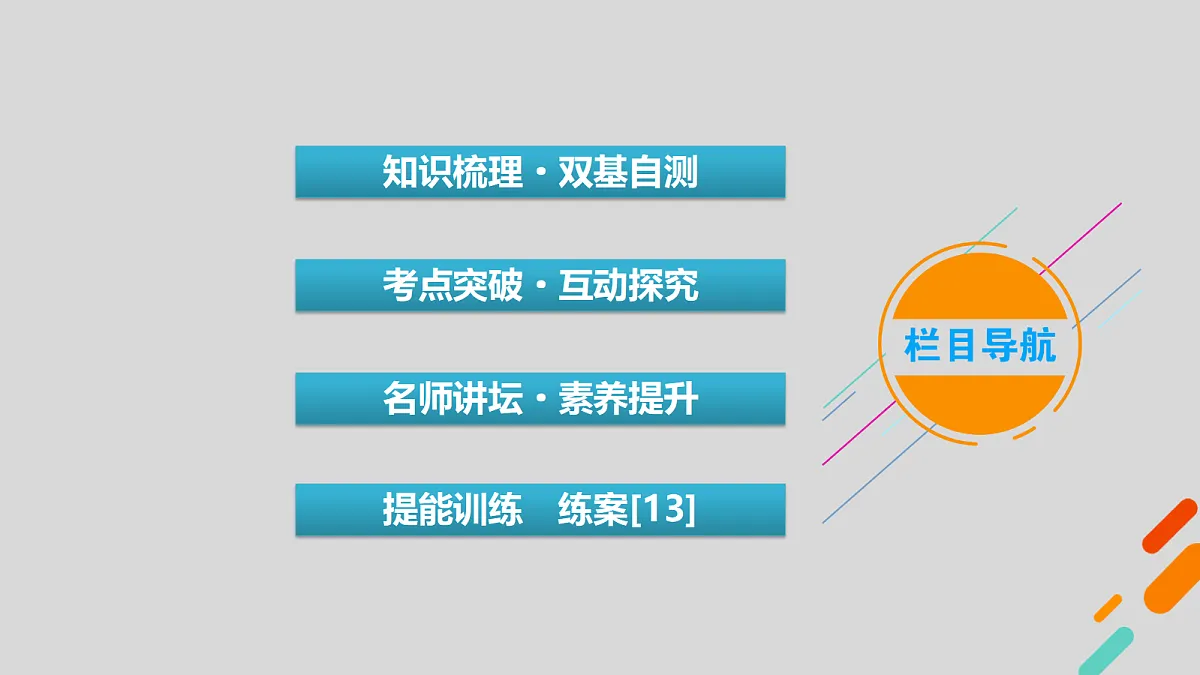 知识梳理·双基自测

考点突破·互动探究

名师讲坛·素养提升

提能训练　练案[13]

栏目导航